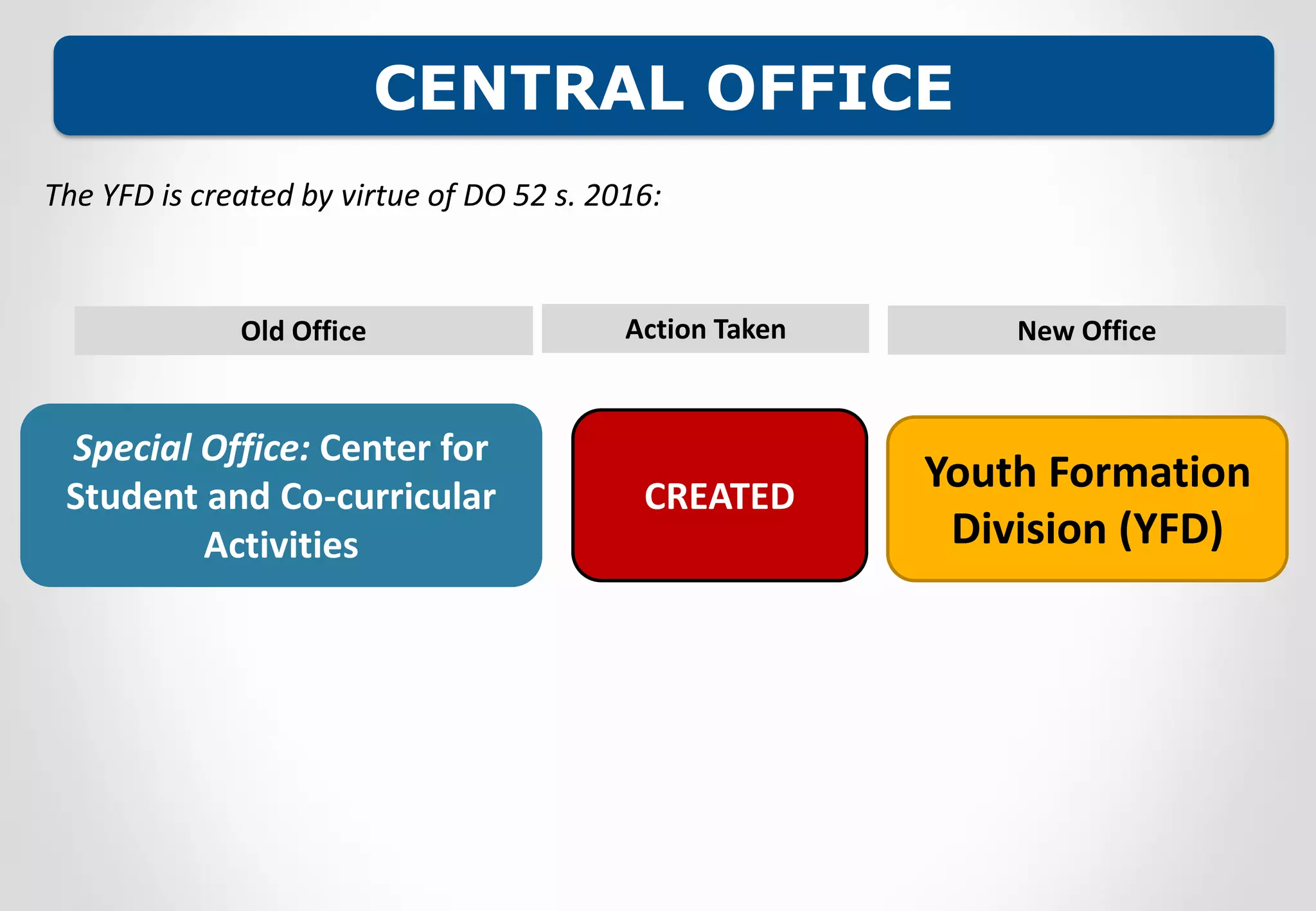 CENTRAL OFFICE

The YFD is created by virtue of DO 52 s. 2016:

| Old Office | Action Taken | New Office |
|---|---|---|
| Special Office: Center for Student and Co-curricular Activities | CREATED | Youth Formation Division (YFD) |